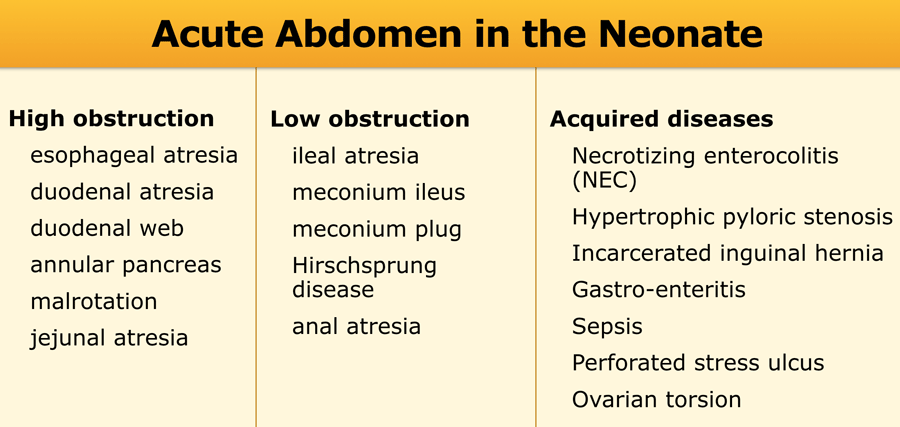 Acute Abdomen in the Neonate

High obstruction
esophageal atresia
duodenal atresia
duodenal web
annular pancreas
malrotation
jejunal atresia

Low obstruction
ileal atresia
meconium ileus
meconium plug
Hirschsprung disease
anal atresia

Acquired diseases
Necrotizing enterocolitis (NEC)
Hypertrophic pyloric stenosis
Incarcerated inguinal hernia
Gastro-enteritis
Sepsis
Perforated stress ulcus
Ovarian torsion